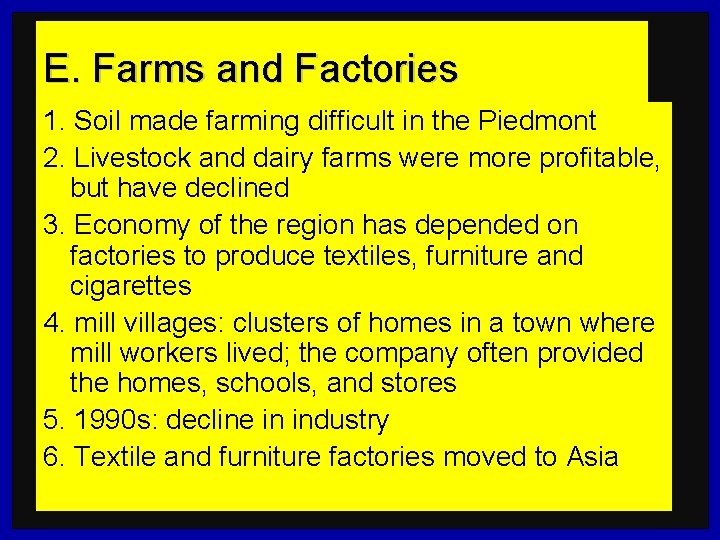 E. Farms and Factories

1. Soil made farming difficult in the Piedmont

2. Livestock and dairy farms were more profitable, but have declined

3. Economy of the region has depended on factories to produce textiles, furniture and cigarettes

4. mill villages: clusters of homes in a town where mill workers lived; the company often provided the homes, schools, and stores

5. 1990s: decline in industry

6. Textile and furniture factories moved to Asia